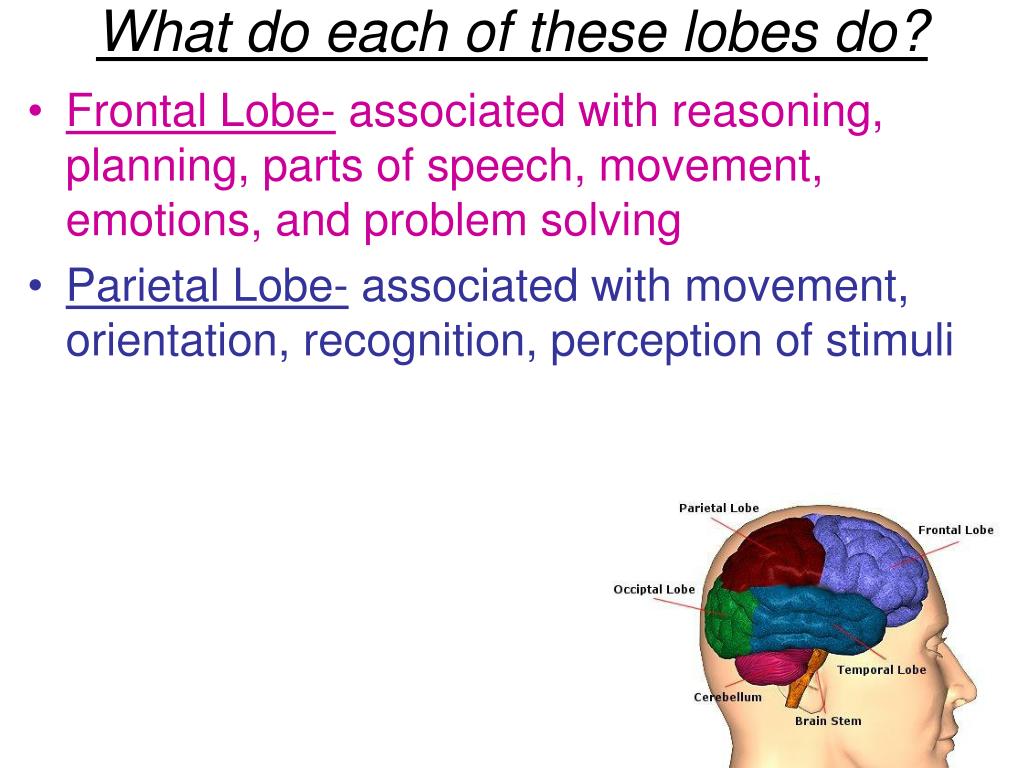 What do each of these lobes do?

• Frontal Lobe- associated with reasoning, planning, parts of speech, movement, emotions, and problem solving

• Parietal Lobe- associated with movement, orientation, recognition, perception of stimuli

Parietal Lobe
Frontal Lobe
Occiptal Lobe
Temporal Lobe
Cerebellum
Brain Stem